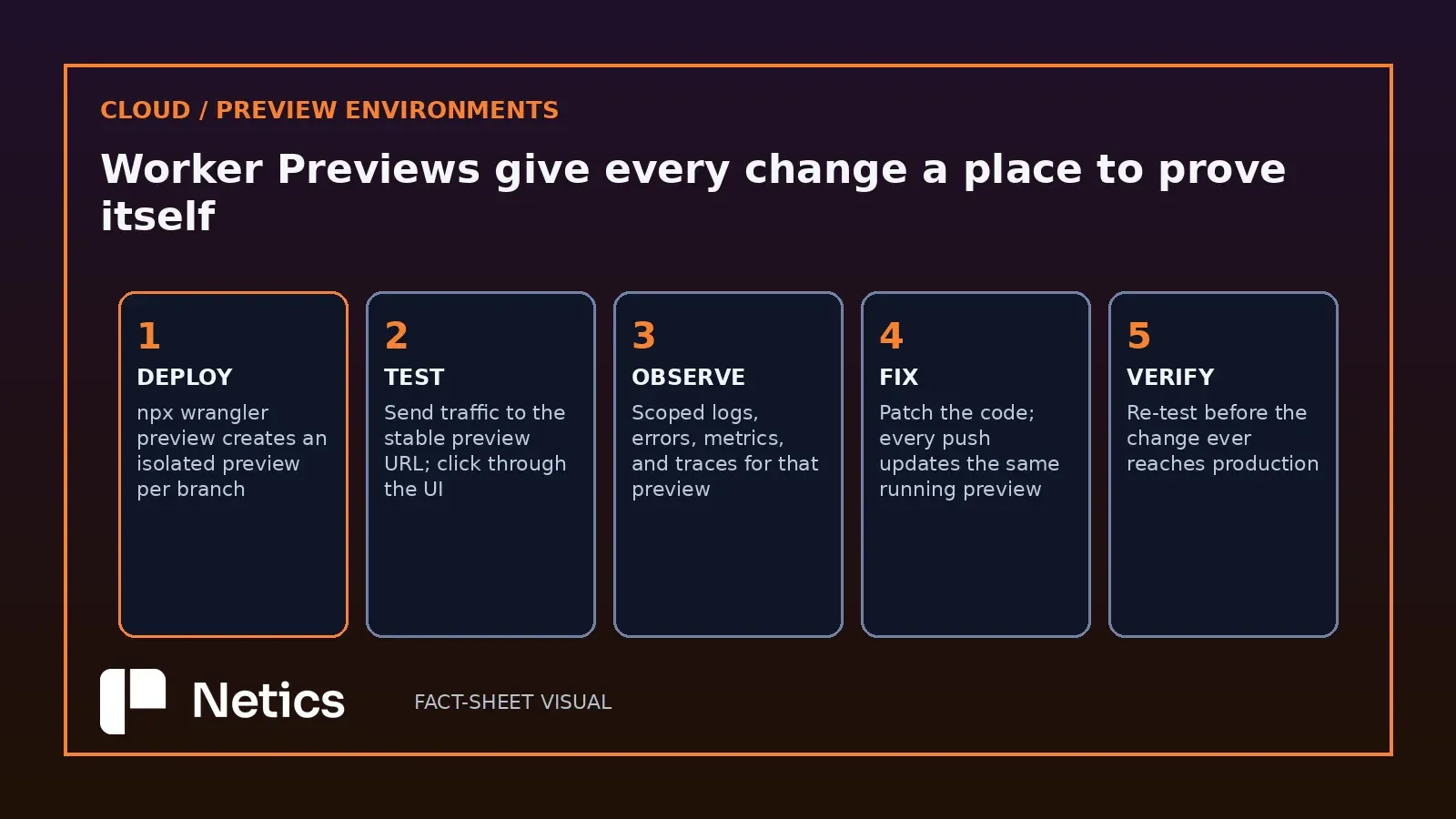 CLOUD / PREVIEW ENVIRONMENTS

Worker Previews give every change a place to prove itself

1
DEPLOY
npx wrangler preview creates an isolated preview per branch

2
TEST
Send traffic to the stable preview URL; click through the UI

3
OBSERVE
Scoped logs, errors, metrics, and traces for that preview

4
FIX
Patch the code; every push updates the same running preview

5
VERIFY
Re-test before the change ever reaches production

Netics

FACT-SHEET VISUAL